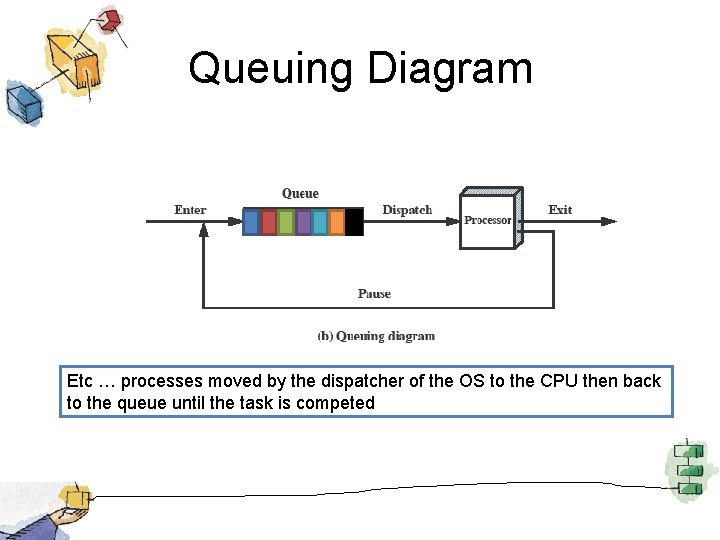 Queuing Diagram

Queue

Enter

Dispatch

Processor

Exit

Pause

(b) Queuing diagram

Etc … processes moved by the dispatcher of the OS to the CPU then back to the queue until the task is competed